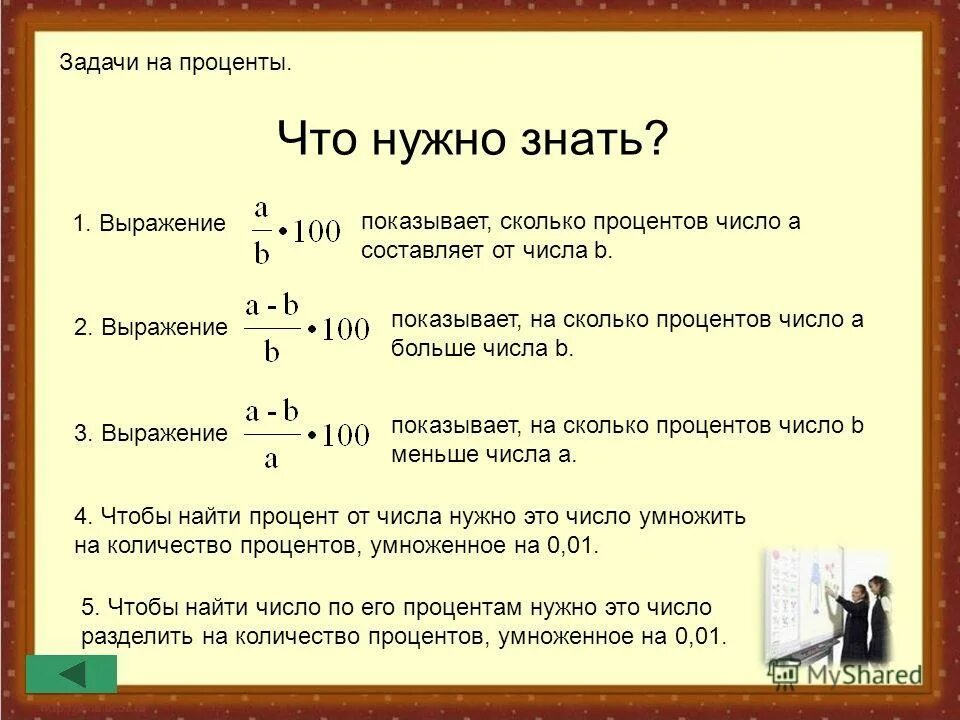 Задачи на проценты.

Что нужно знать?

1. Выражение $\frac{a}{b} \cdot 100$ показывает, сколько процентов число a составляет от числа b.

2. Выражение $\frac{a - b}{b} \cdot 100$ показывает, на сколько процентов число a больше числа b.

3. Выражение $\frac{a - b}{a} \cdot 100$ показывает, на сколько процентов число b меньше числа a.

4. Чтобы найти процент от числа нужно это число умножить на количество процентов, умноженное на 0,01.

5. Чтобы найти число по его процентам нужно это число разделить на количество процентов, умноженное на 0,01.

MyShared